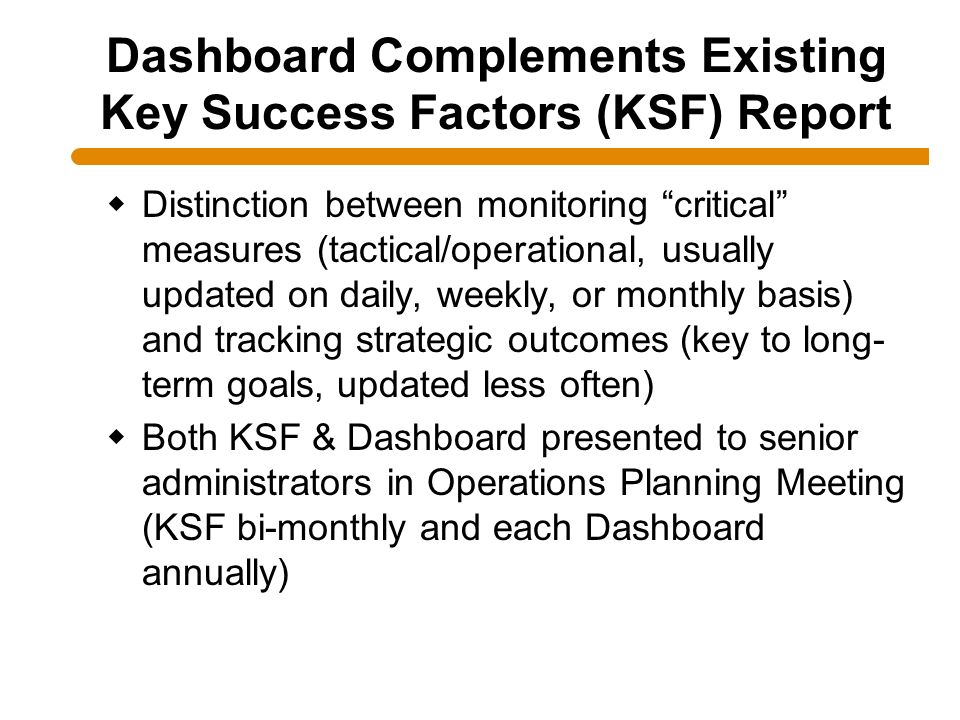 Dashboard Complements Existing Key Success Factors (KSF) Report

◆ Distinction between monitoring “critical” measures (tactical/operational, usually updated on daily, weekly, or monthly basis) and tracking strategic outcomes (key to long-term goals, updated less often)

◆ Both KSF & Dashboard presented to senior administrators in Operations Planning Meeting (KSF bi-monthly and each Dashboard annually)